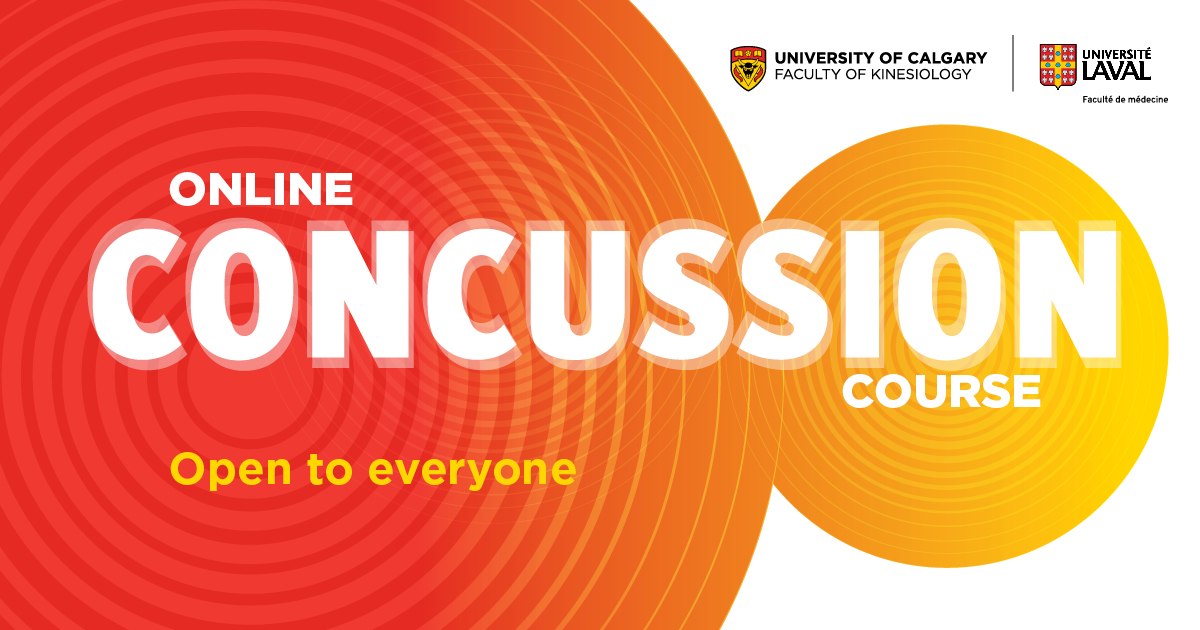 UNIVERSITY OF CALGARY
FACULTY OF KINESIOLOGY

UNIVERSITÉ LAVAL
Faculté de médecine

ONLINE
CONCUSSION
COURSE

Open to everyone